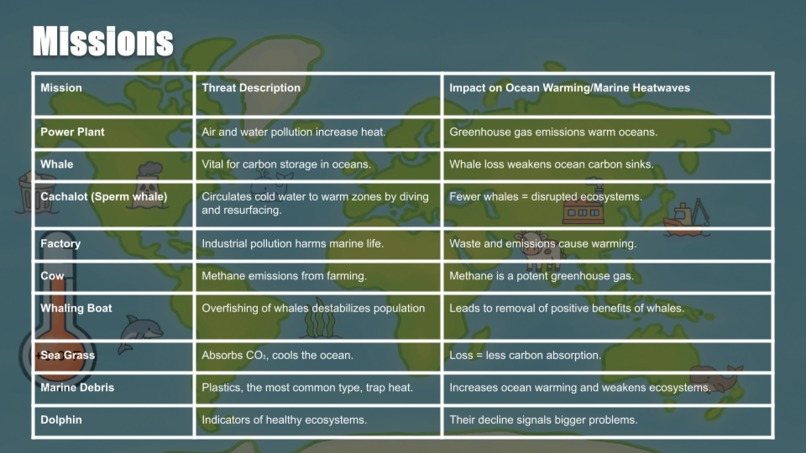 Missions

| Mission | Threat Description | Impact on Ocean Warming/Marine Heatwaves |
|---|---|---|
| Power Plant | Air and water pollution increase heat. | Greenhouse gas emissions warm oceans. |
| Whale | Vital for carbon storage in oceans. | Whale loss weakens ocean carbon sinks. |
| Cachalot (Sperm whale) | Circulates cold water to warm zones by diving and resurfacing. | Fewer whales = disrupted ecosystems. |
| Factory | Industrial pollution harms marine life. | Waste and emissions cause warming. |
| Cow | Methane emissions from farming. | Methane is a potent greenhouse gas. |
| Whaling Boat | Overfishing of whales destabilizes population | Leads to removal of positive benefits of whales. |
| Sea Grass | Absorbs $CO_2$, cools the ocean. | Loss = less carbon absorption. |
| Marine Debris | Plastics, the most common type, trap heat. | Increases ocean warming and weakens ecosystems. |
| Dolphin | Indicators of healthy ecosystems. | Their decline signals bigger problems. |